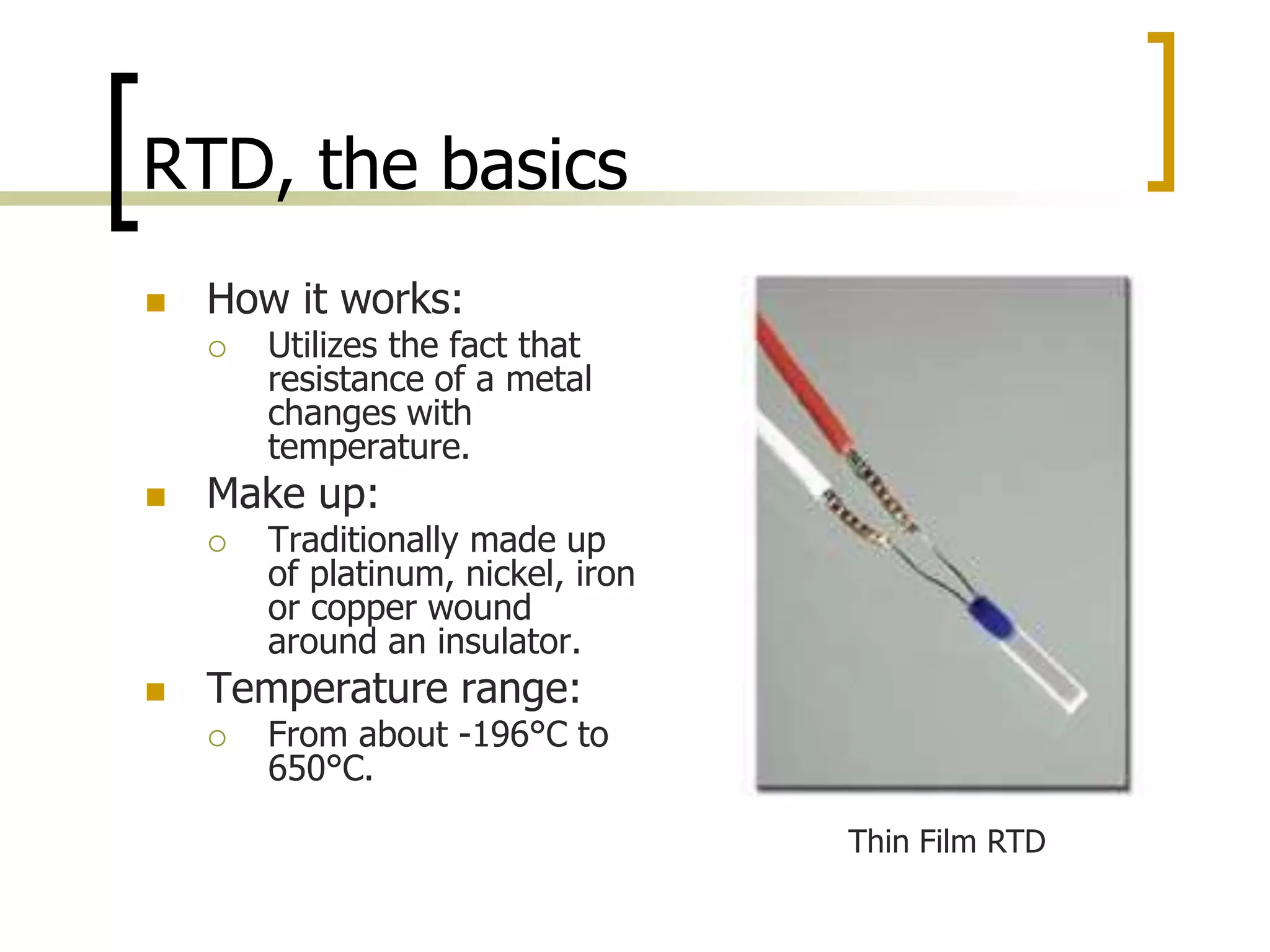 RTD, the basics

- How it works:
  - Utilizes the fact that resistance of a metal changes with temperature.
- Make up:
  - Traditionally made up of platinum, nickel, iron or copper wound around an insulator.
- Temperature range:
  - From about -196°C to 650°C.

Thin Film RTD